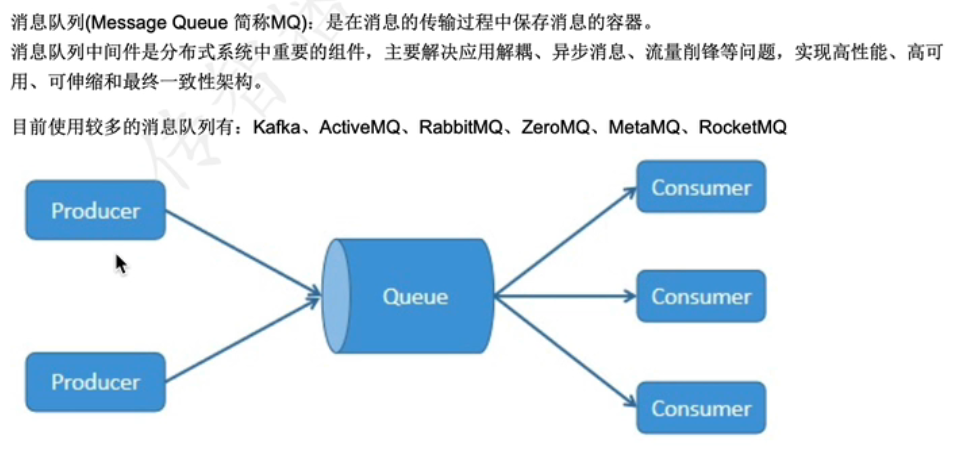 消息队列(Message Queue 简称MQ)：是在消息的传输过程中保存消息的容器。
消息队列中间件是分布式系统中重要的组件，主要解决应用解耦、异步消息、流量削锋等问题，实现高性能、高可用、可伸缩和最终一致性架构。

目前使用较多的消息队列有：Kafka、ActiveMQ、RabbitMQ、ZeroMQ、MetaMQ、RocketMQ

Producer

Producer

Queue

Consumer

Consumer

Consumer